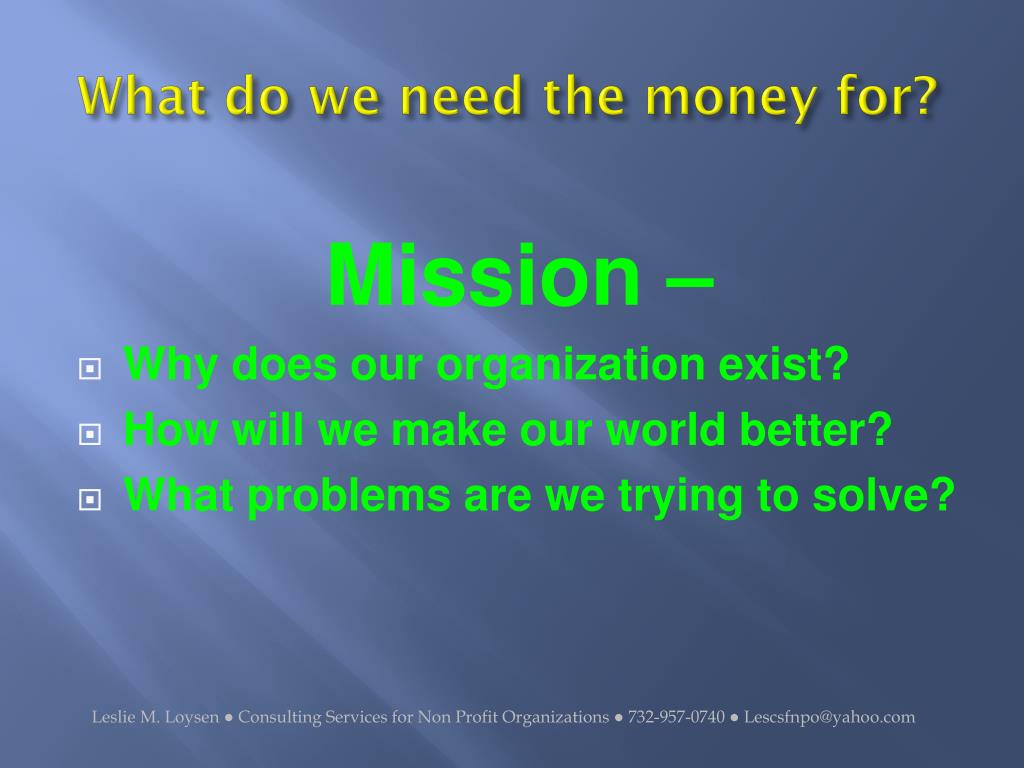 What do we need the money for?

Mission –

Why does our organization exist?

How will we make our world better?

What problems are we trying to solve?

Leslie M. Loysen ● Consulting Services for Non Profit Organizations ● 732-957-0740 ● Lescsfnpo@yahoo.com